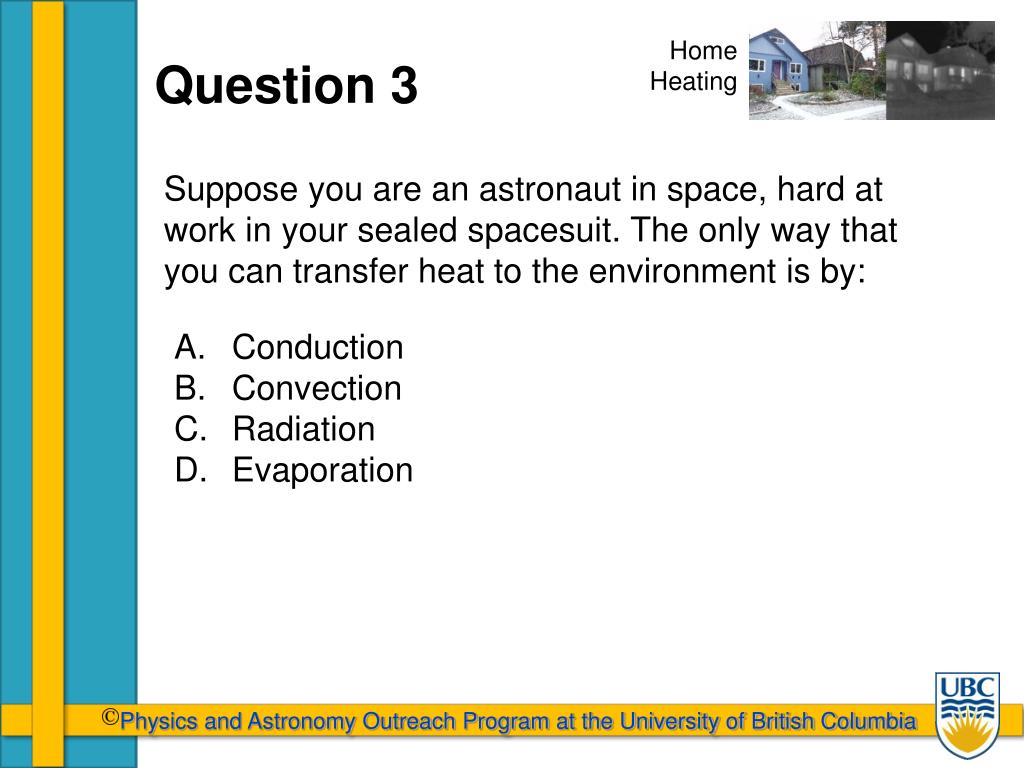 Question 3

Home Heating

Suppose you are an astronaut in space, hard at work in your sealed spacesuit. The only way that you can transfer heat to the environment is by:

A. Conduction
B. Convection
C. Radiation
D. Evaporation

©Physics and Astronomy Outreach Program at the University of British Columbia

UBC